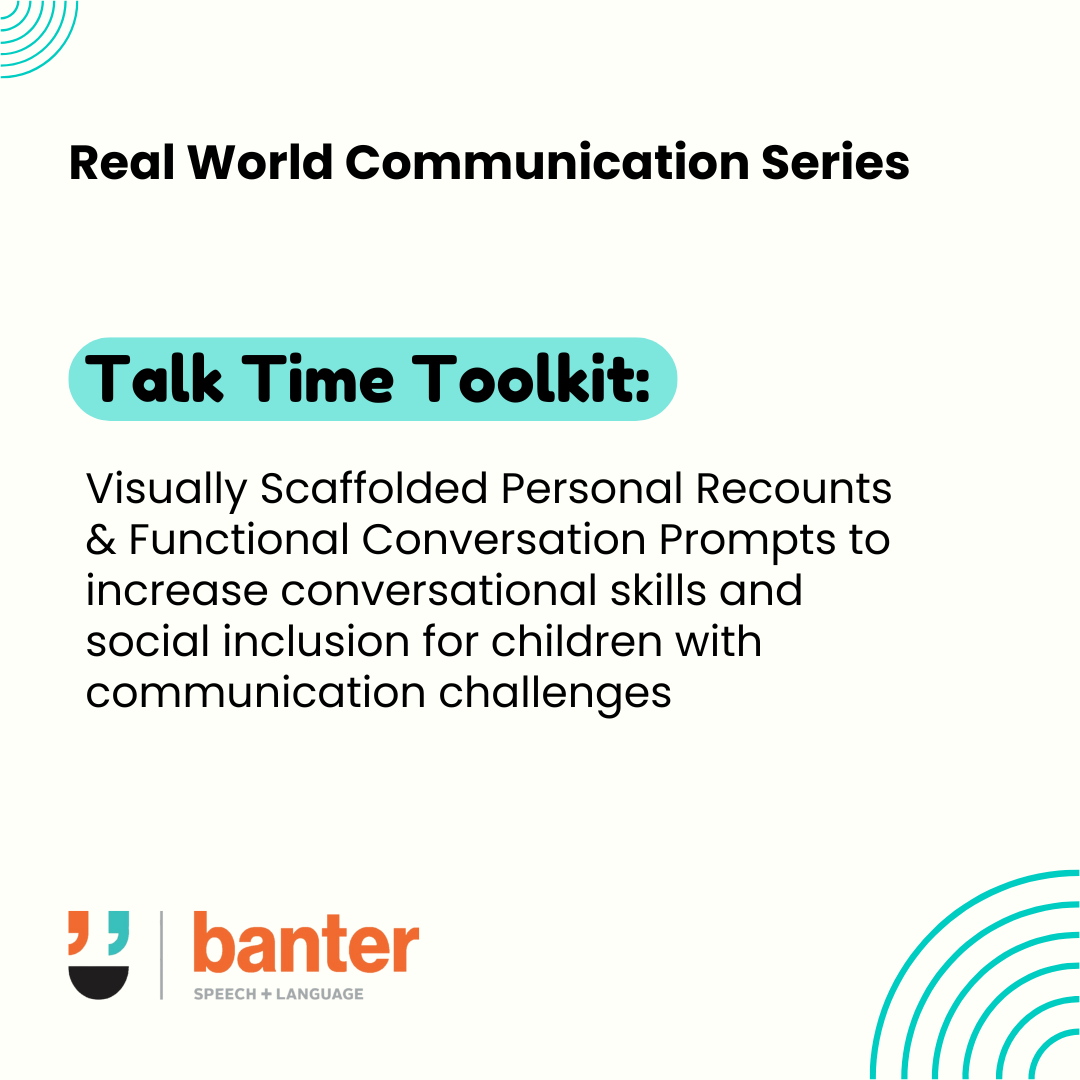 Real World Communication Series

Talk Time Toolkit:

Visually Scaffolded Personal Recounts & Functional Conversation Prompts to increase conversational skills and social inclusion for children with communication challenges

banter
SPEECH + LANGUAGE